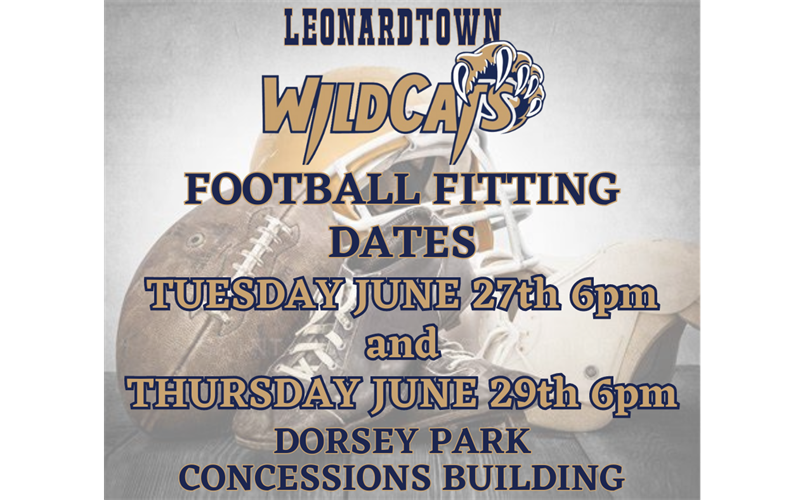 LEONARDTOWN
WILDCATS
FOOTBALL FITTING DATES
TUESDAY JUNE 27th 6pm
and
THURSDAY JUNE 29th 6pm
DORSEY PARK
CONCESSIONS BUILDING